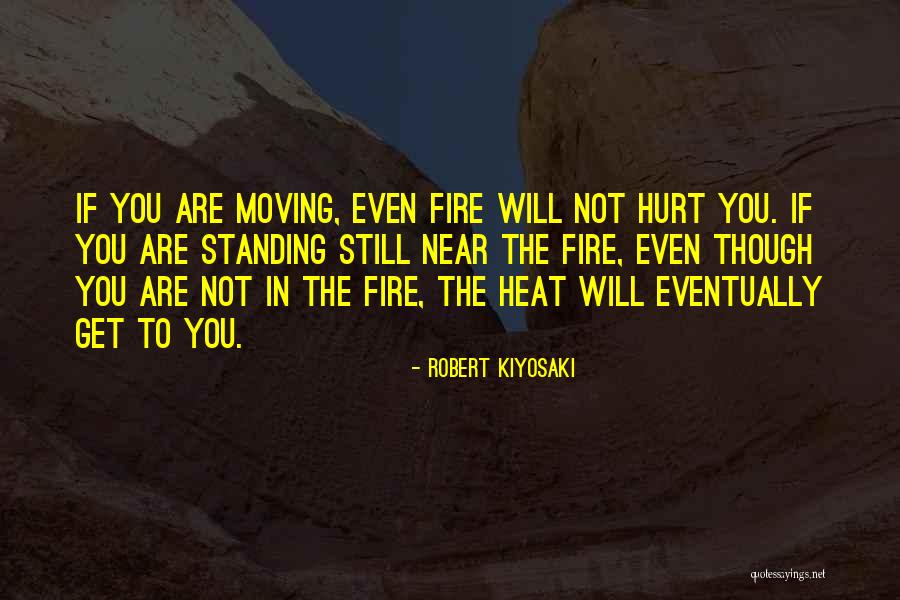 IF YOU ARE MOVING, EVEN FIRE WILL NOT HURT YOU. IF YOU ARE STANDING STILL NEAR THE FIRE, EVEN THOUGH YOU ARE NOT IN THE FIRE, THE HEAT WILL EVENTUALLY GET TO YOU.

- ROBERT KIYOSAKI

quotessayings.net